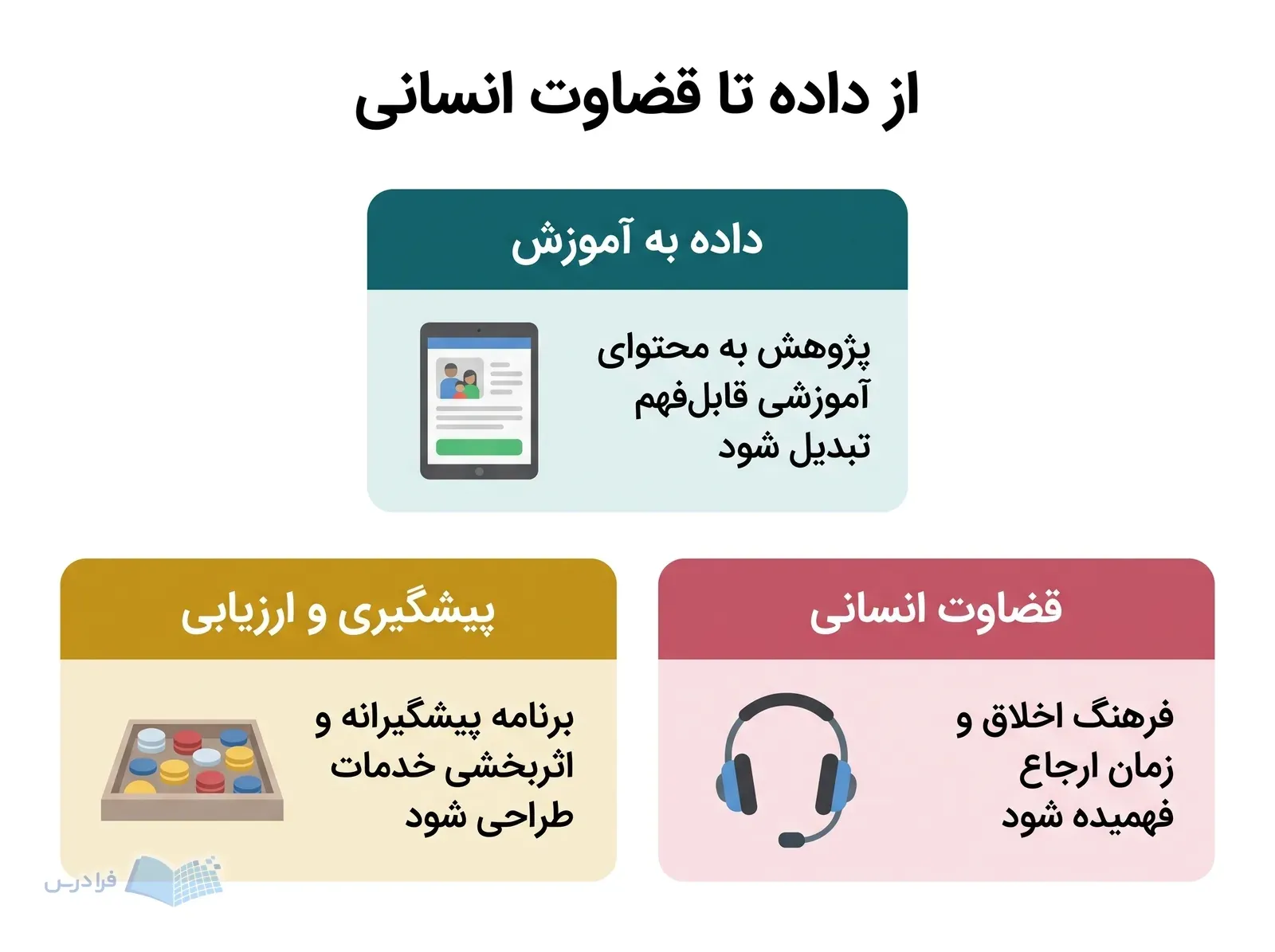 از داده تا قضاوت انسانی

داده به آموزش

پژوهش به محتوای آموزشی قابل‌فهم تبدیل شود

قضاوت انسانی

فرهنگ اخلاق و زمان ارجاع فهمیده شود

پیشگیری و ارزیابی

برنامه پیشگیرانه و اثربخشی خدمات طراحی شود

فرادرس